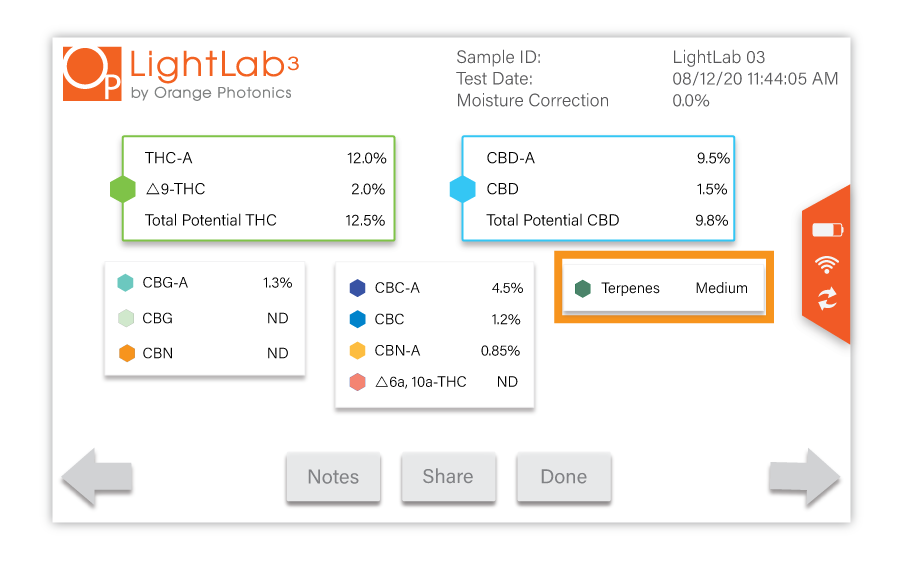 OP LightLab3
by Orange Photonics

Sample ID: LightLab 03
Test Date: 08/12/20 11:44:05 AM
Moisture Correction 0.0%

THC-A 12.0%
△9-THC 2.0%
Total Potential THC 12.5%

CBD-A 9.5%
CBD 1.5%
Total Potential CBD 9.8%

CBG-A 1.3%
CBG ND
CBN ND

CBC-A 4.5%
CBC 1.2%
CBN-A 0.85%
△6a, 10a-THC ND

Terpenes Medium

Notes
Share
Done